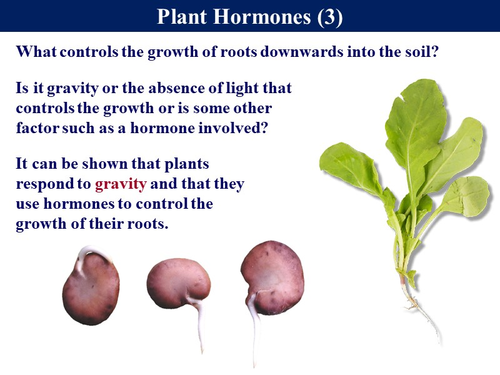 Plant Hormones (3)

What controls the growth of roots downwards into the soil?

Is it gravity or the absence of light that controls the growth or is some other factor such as a hormone involved?

It can be shown that plants respond to gravity and that they use hormones to control the growth of their roots.